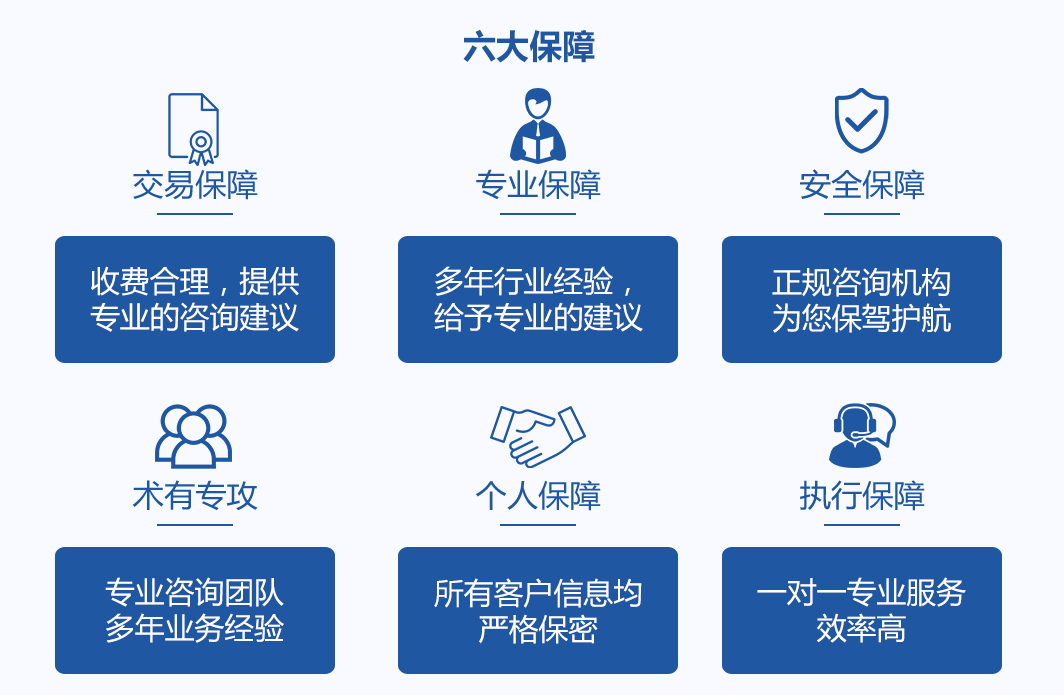 六大保障

交易保障

收费合理，提供专业的咨询建议

专业保障

多年行业经验，给予专业的建议

安全保障

正规咨询机构为您保驾护航

术有专攻

专业咨询团队多年业务经验

个人保障

所有客户信息均严格保密

执行保障

一对一专业服务效率高